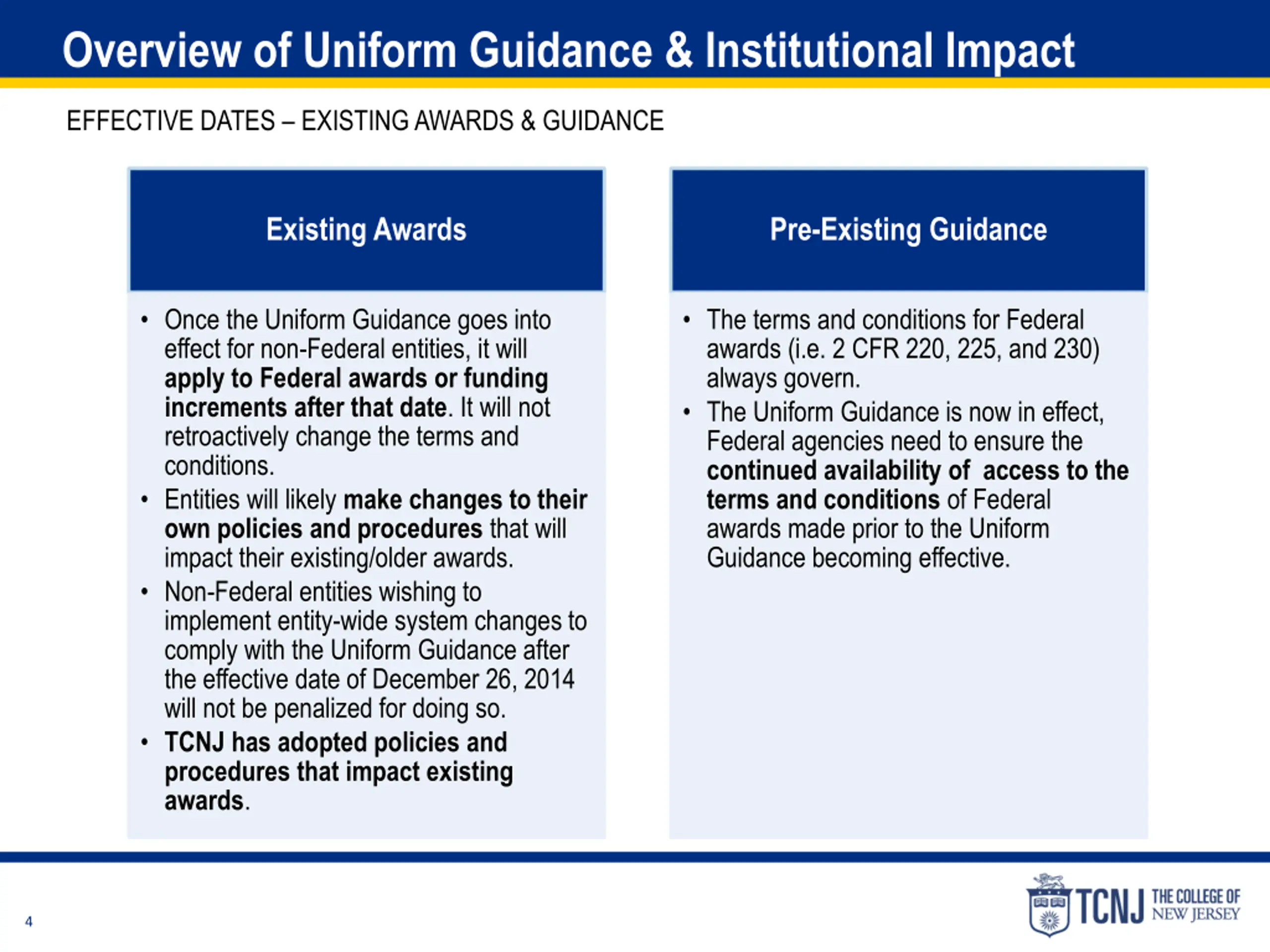 Overview of Uniform Guidance & Institutional Impact

EFFECTIVE DATES – EXISTING AWARDS & GUIDANCE

Existing Awards

• Once the Uniform Guidance goes into effect for non-Federal entities, it will apply to Federal awards or funding increments after that date. It will not retroactively change the terms and conditions.
• Entities will likely make changes to their own policies and procedures that will impact their existing/older awards.
• Non-Federal entities wishing to implement entity-wide system changes to comply with the Uniform Guidance after the effective date of December 26, 2014 will not be penalized for doing so.
• TCNJ has adopted policies and procedures that impact existing awards.

Pre-Existing Guidance

• The terms and conditions for Federal awards (i.e. 2 CFR 220, 225, and 230) always govern.
• The Uniform Guidance is now in effect, Federal agencies need to ensure the continued availability of access to the terms and conditions of Federal awards made prior to the Uniform Guidance becoming effective.

4

TCNJ THE COLLEGE OF NEW JERSEY